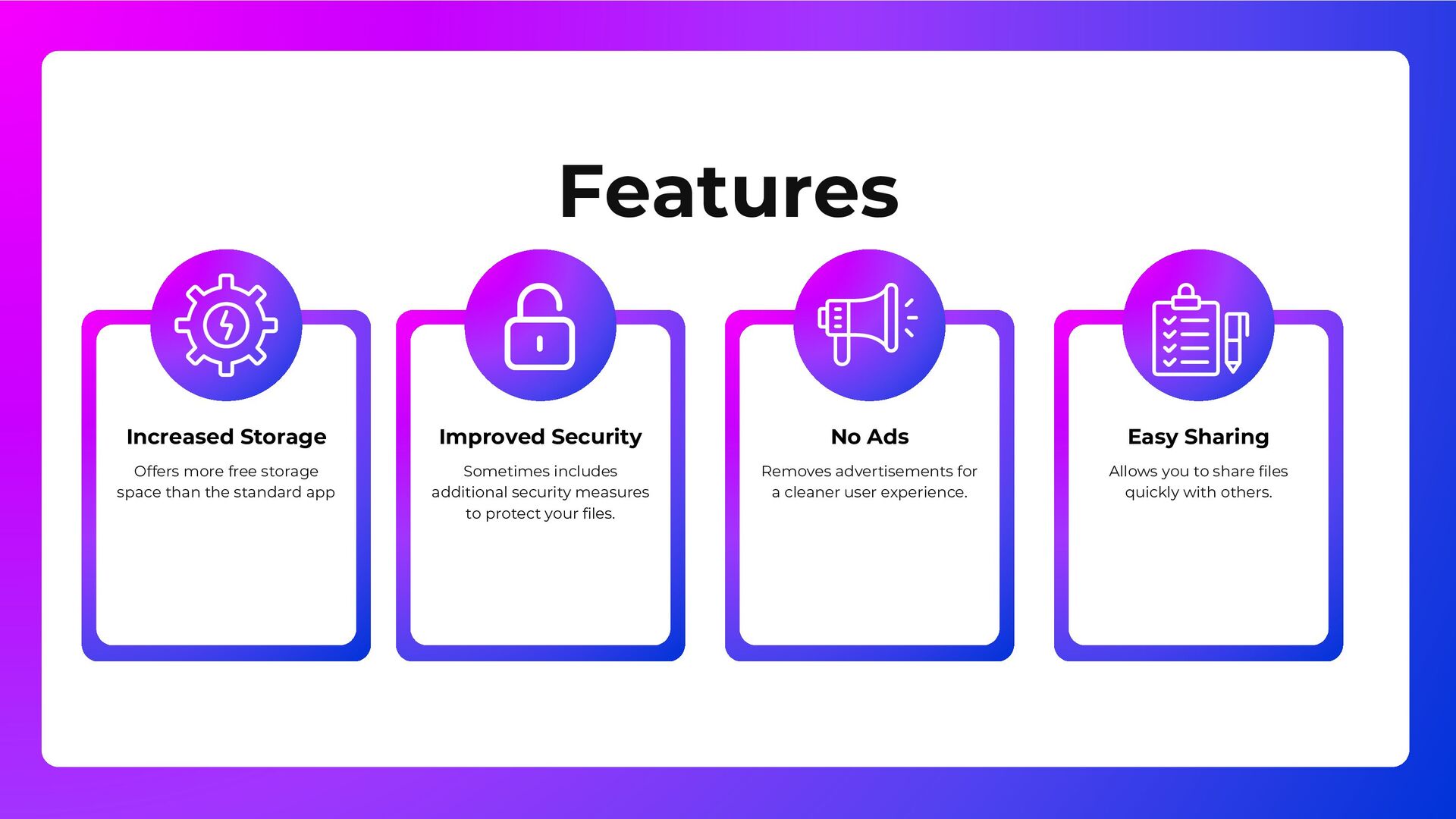 Features

Increased Storage

Offers more free storage space than the standard app

Improved Security

Sometimes includes additional security measures to protect your files.

No Ads

Removes advertisements for a cleaner user experience.

Easy Sharing

Allows you to share files quickly with others.